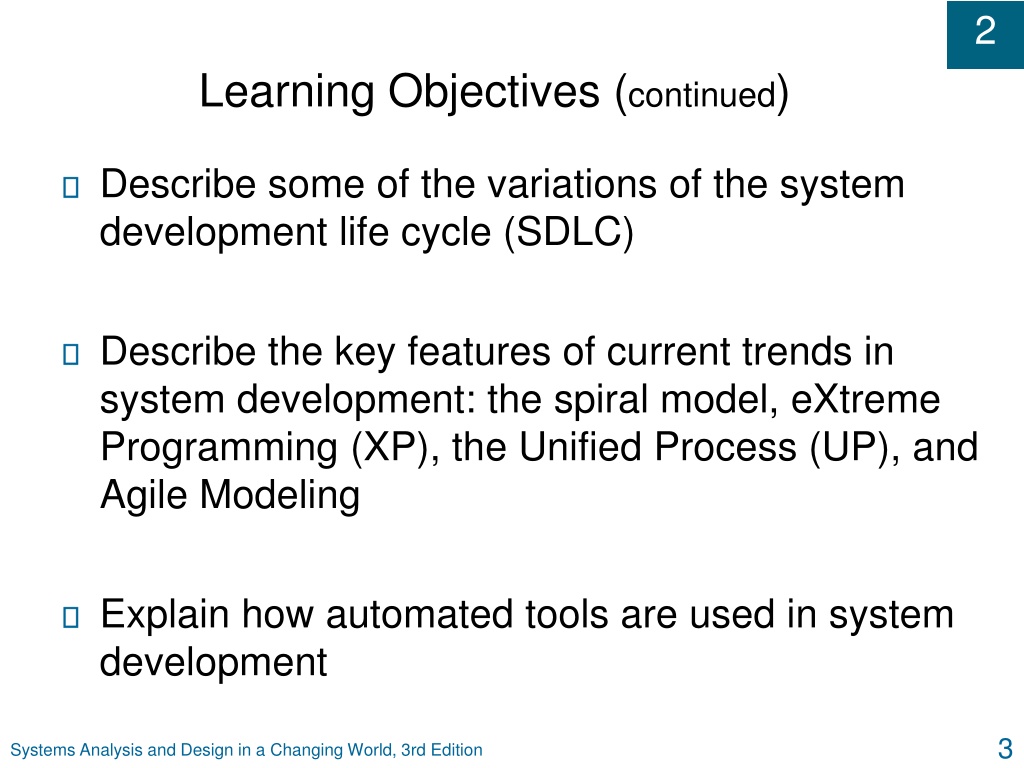 2

Learning Objectives (continued)

 Describe some of the variations of the system development life cycle (SDLC)

 Describe the key features of current trends in system development: the spiral model, eXtreme Programming (XP), the Unified Process (UP), and Agile Modeling

 Explain how automated tools are used in system development

Systems Analysis and Design in a Changing World, 3rd Edition

3